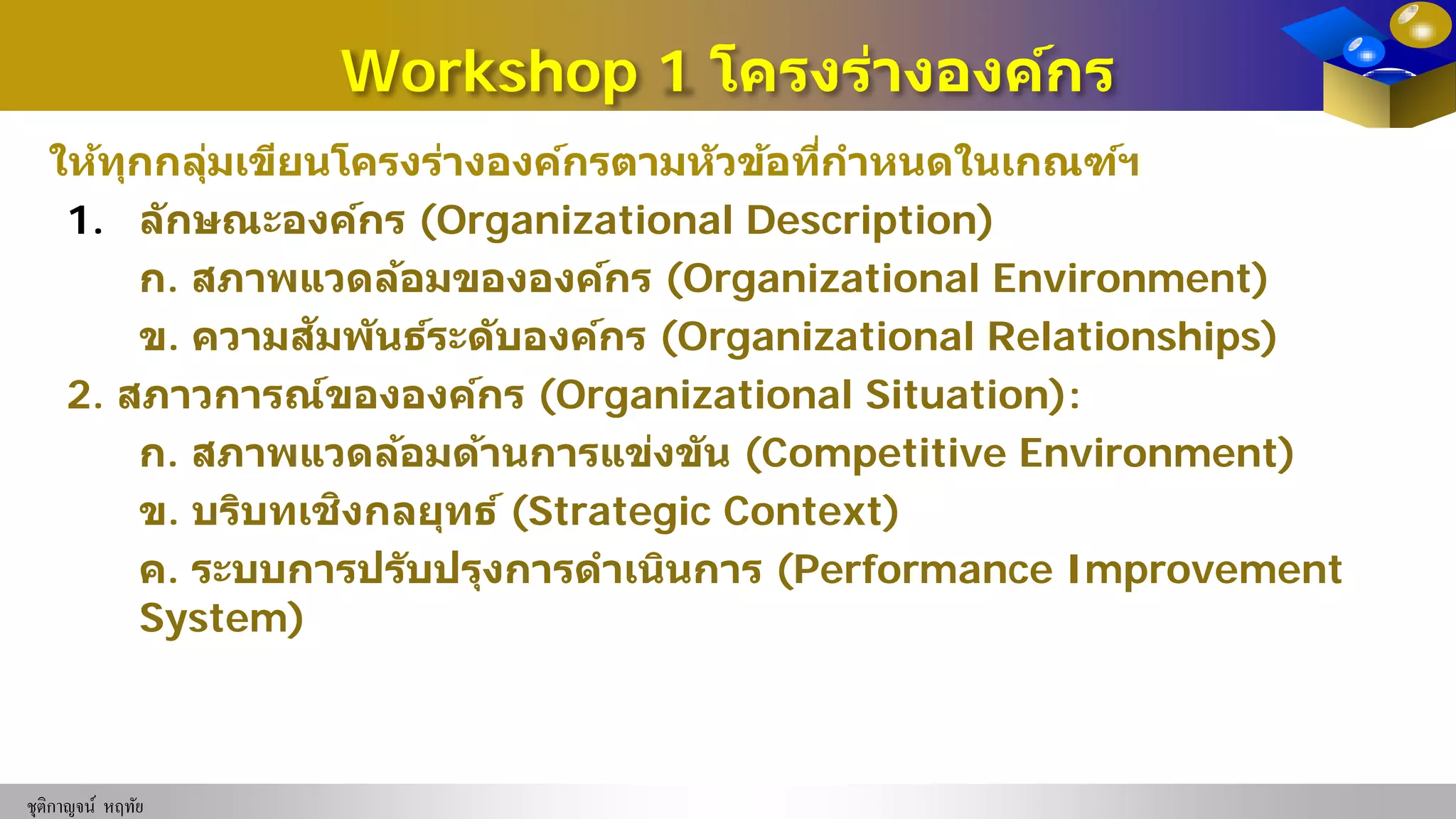 Workshop 1 โครงร่างองค์กร

ให้ทุกกลุ่มเขียนโครงร่างองค์กรตามหัวข้อที่กำหนดในเกณฑ์ฯ

1. ลักษณะองค์กร (Organizational Description)

ก. สภาพแวดล้อมขององค์กร (Organizational Environment)

ข. ความสัมพันธ์ระดับองค์กร (Organizational Relationships)

2. สภาวการณ์ขององค์กร (Organizational Situation):

ก. สภาพแวดล้อมด้านการแข่งขัน (Competitive Environment)

ข. บริบทเชิงกลยุทธ์ (Strategic Context)

ค. ระบบการปรับปรุงการดำเนินการ (Performance Improvement System)

ชุติกาญจน์ หฤทัย